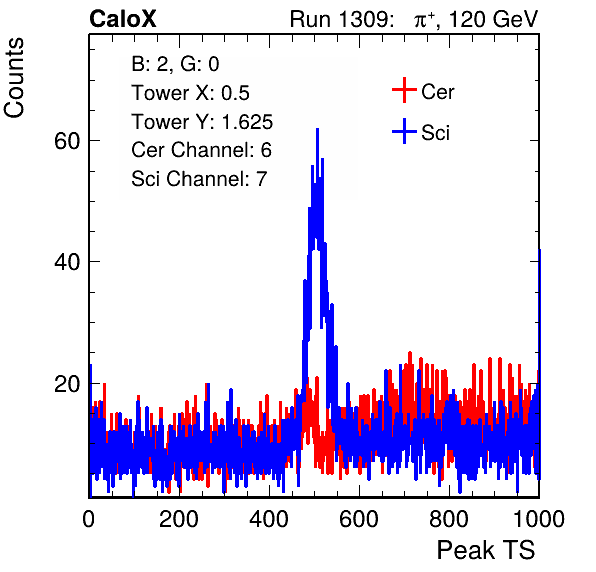 CaloX

Run 1309: $\pi^+$, 120 GeV

Counts

B: 2, G: 0
Tower X: 0.5
Tower Y: 1.625
Cer Channel: 6
Sci Channel: 7

Cer
Sci

60
40
20

0 200 400 600 800 1000

Peak TS